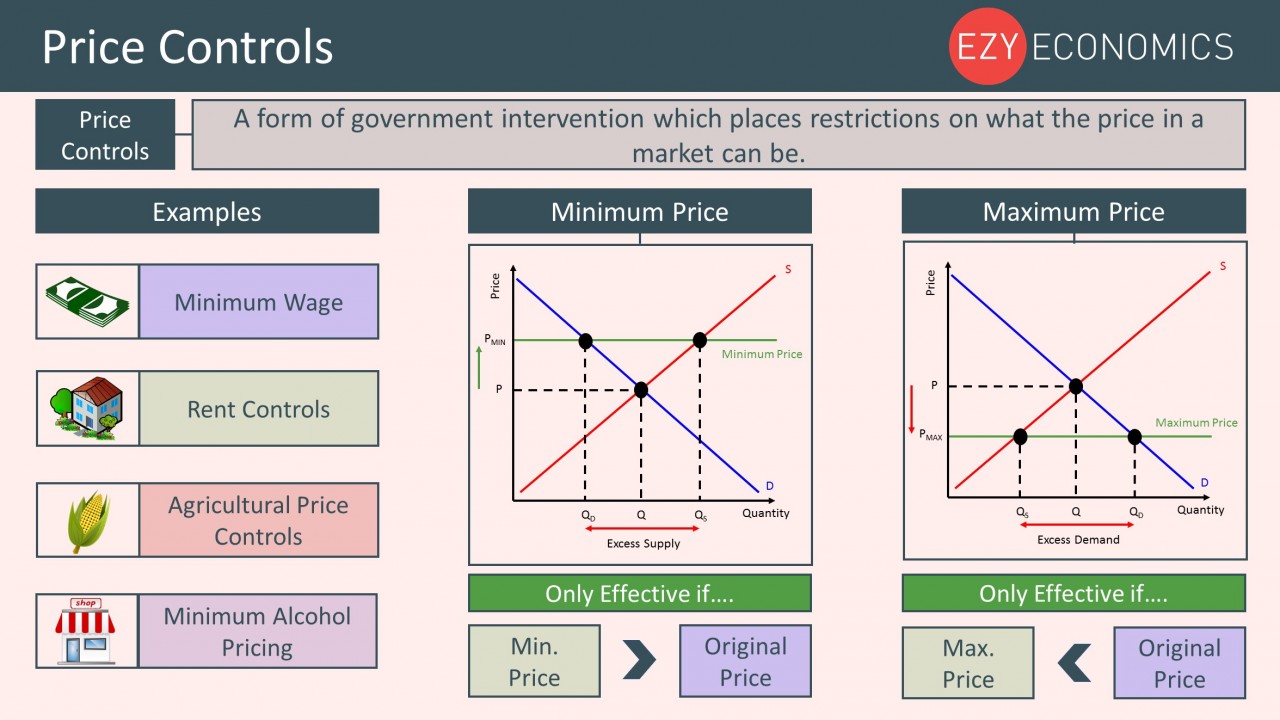 Price Controls

EZY ECONOMICS

Price Controls

A form of government intervention which places restrictions on what the price in a market can be.

Examples

Minimum Wage

Rent Controls

Agricultural Price Controls

shop

Minimum Alcohol Pricing

Minimum Price

Price

S

$P_{MIN}$

Minimum Price

P

D

$Q_D$

Q

$Q_S$

Quantity

Excess Supply

Only Effective if….

Min. Price

Original Price

Maximum Price

Price

S

P

Maximum Price

$P_{MAX}$

D

$Q_S$

Q

$Q_D$

Quantity

Excess Demand

Only Effective if….

Max. Price

Original Price